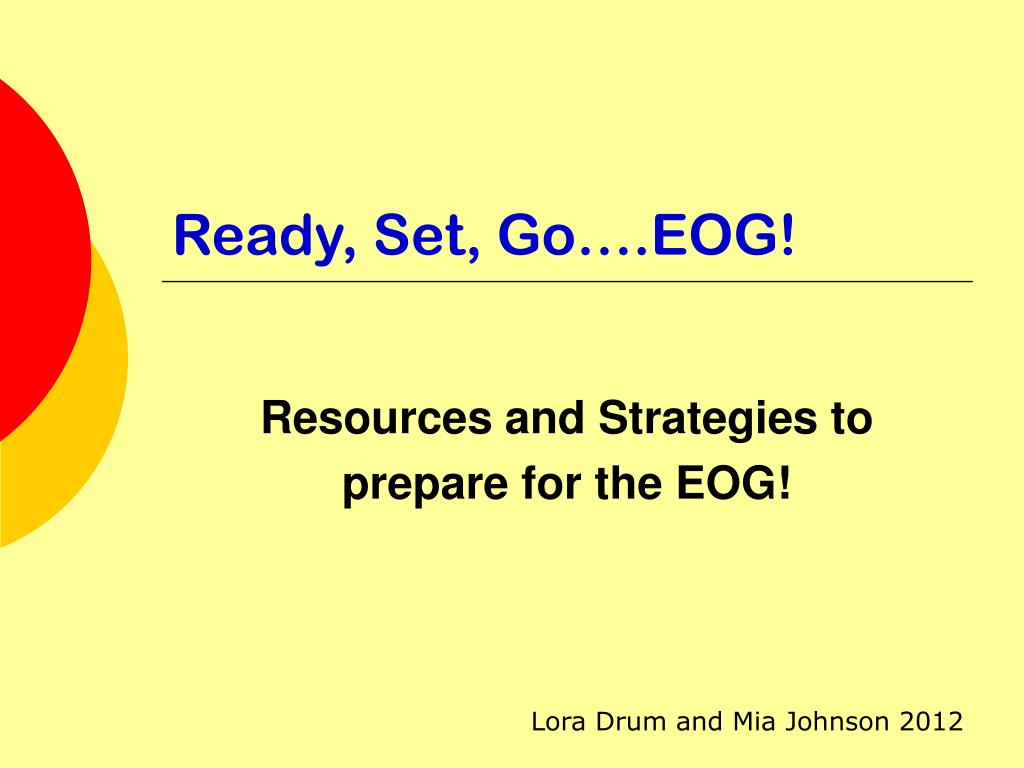 Ready, Set, Go….EOG!

Resources and Strategies to prepare for the EOG!

Lora Drum and Mia Johnson 2012